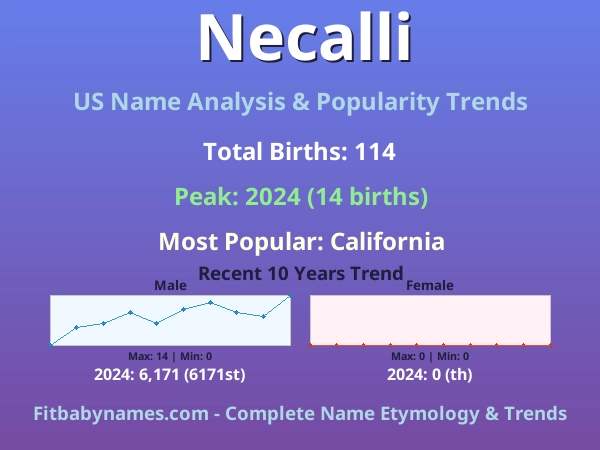 Necalli

US Name Analysis & Popularity Trends

Total Births: 114

Peak: 2024 (14 births)

Most Popular: California

Recent 10 Years Trend

Male

Max: 14 | Min: 0

2024: 6,171 (6171st)

Female

Max: 0 | Min: 0

2024: 0 (th)

Fitbabynames.com - Complete Name Etymology & Trends